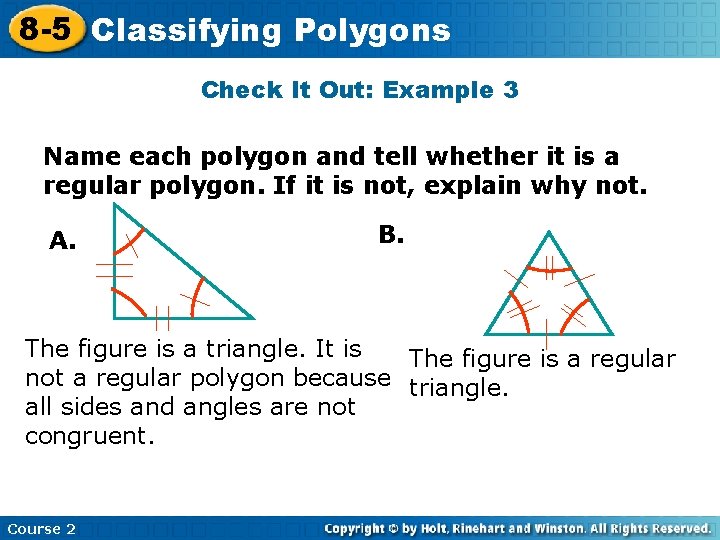 8-5 Classifying Polygons

Check It Out: Example 3

Name each polygon and tell whether it is a regular polygon. If it is not, explain why not.

A.

The figure is a triangle. It is not a regular polygon because all sides and angles are not congruent.

B.

The figure is a regular triangle.

Course 2

Copyright © by Holt, Rinehart and Winston. All Rights Reserved.